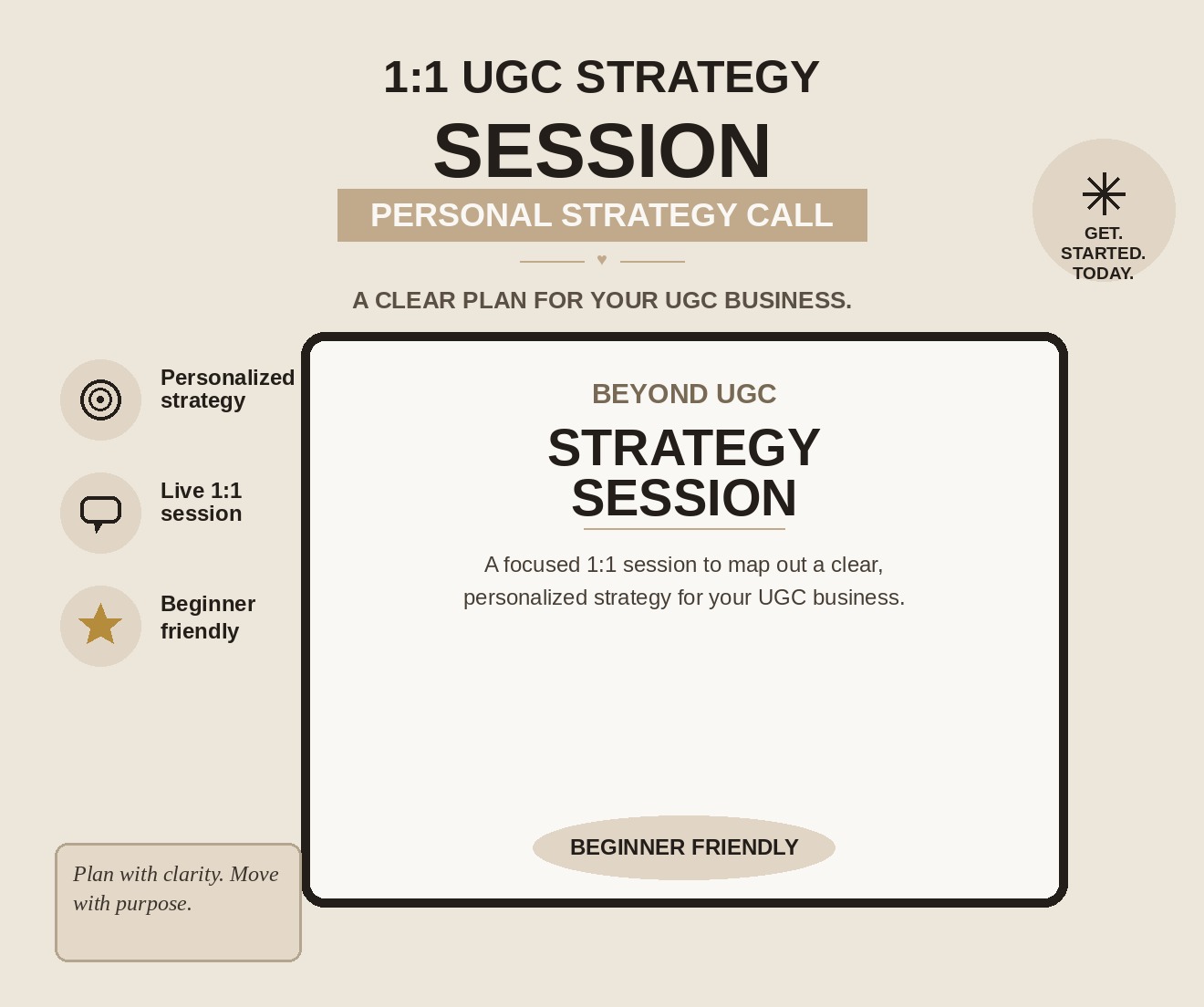 1:1 UGC STRATEGY
SESSION
PERSONAL STRATEGY CALL

♥

A CLEAR PLAN FOR YOUR UGC BUSINESS.

GET.
STARTED.
TODAY.

Personalized strategy

Live 1:1 session

Beginner friendly

BEYOND UGC

STRATEGY
SESSION

A focused 1:1 session to map out a clear, personalized strategy for your UGC business.

BEGINNER FRIENDLY

Plan with clarity. Move with purpose.